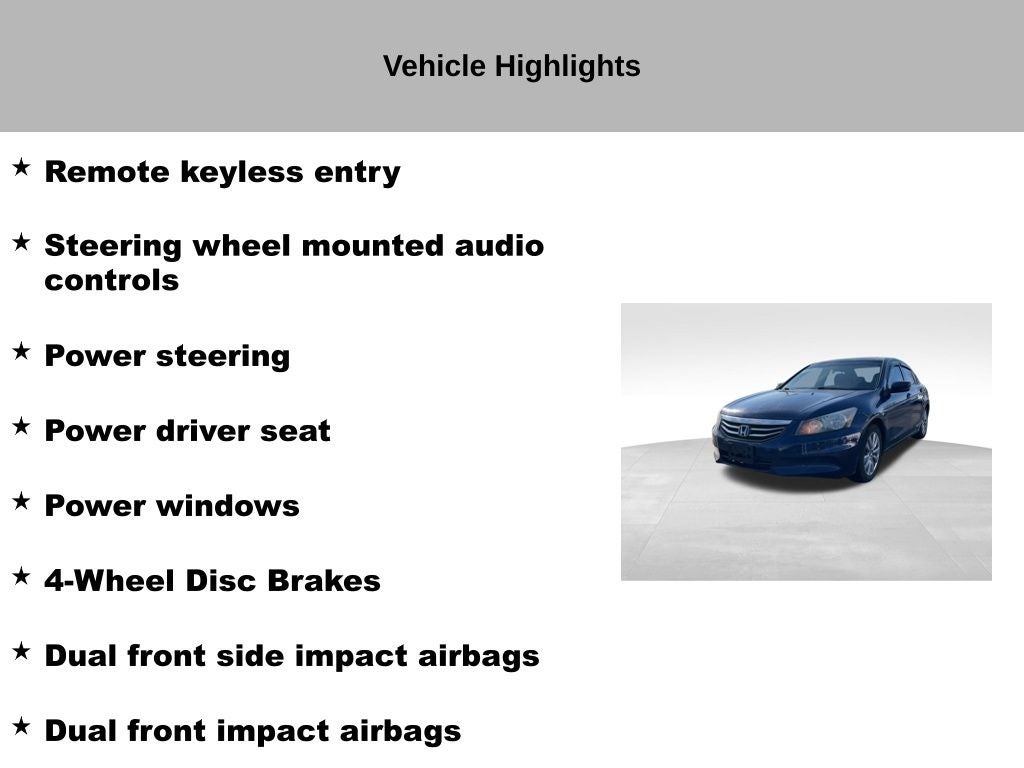 Vehicle Highlights

★ Remote keyless entry

★ Steering wheel mounted audio controls

★ Power steering

★ Power driver seat

★ Power windows

★ 4-Wheel Disc Brakes

★ Dual front side impact airbags

★ Dual front impact airbags